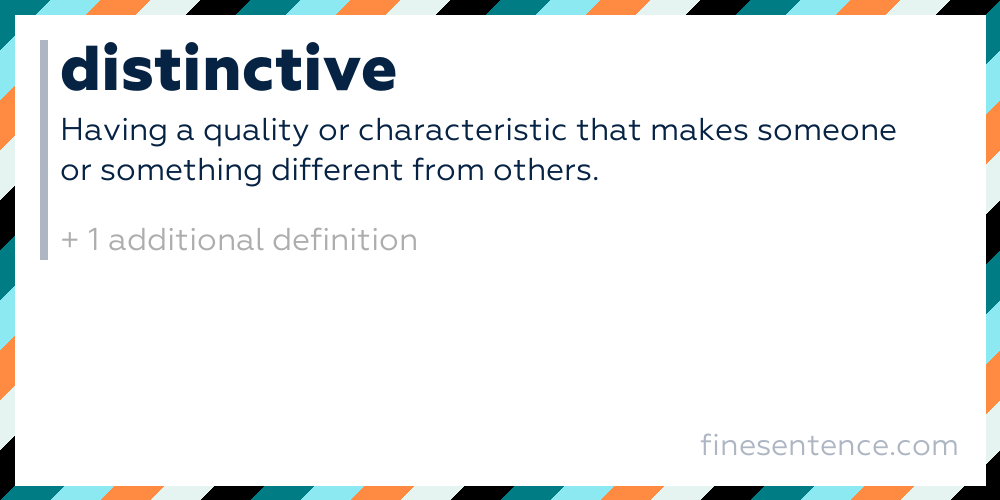 distinctive

Having a quality or characteristic that makes someone or something different from others.

+ 1 additional definition

finesentence.com